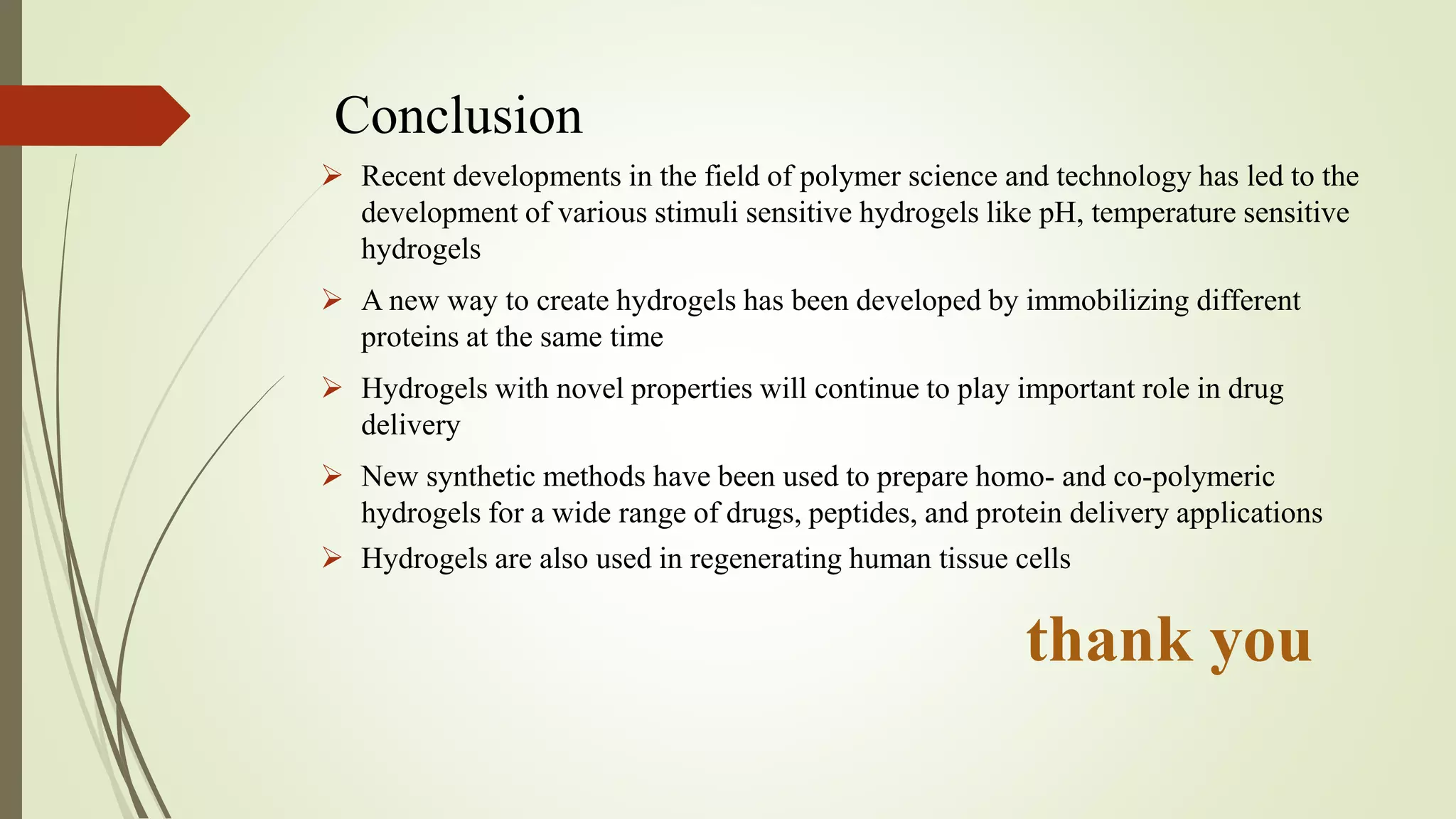 Conclusion

➢ Recent developments in the field of polymer science and technology has led to the development of various stimuli sensitive hydrogels like pH, temperature sensitive hydrogels

➢ A new way to create hydrogels has been developed by immobilizing different proteins at the same time

➢ Hydrogels with novel properties will continue to play important role in drug delivery

➢ New synthetic methods have been used to prepare homo- and co-polymeric hydrogels for a wide range of drugs, peptides, and protein delivery applications

➢ Hydrogels are also used in regenerating human tissue cells

thank you